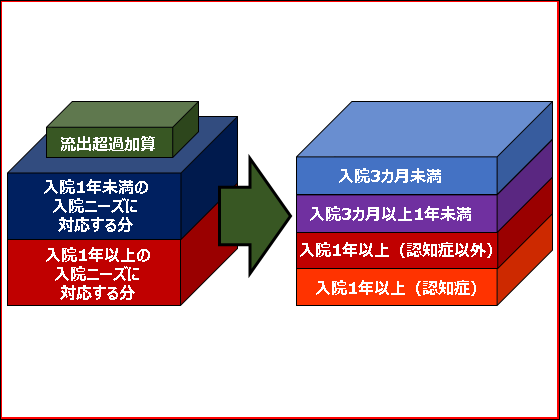 流出超過加算

入院1年未満の入院ニーズに対応する分

入院1年以上の入院ニーズに対応する分

入院3カ月未満

入院3カ月以上1年未満

入院1年以上（認知症以外）

入院1年以上（認知症）